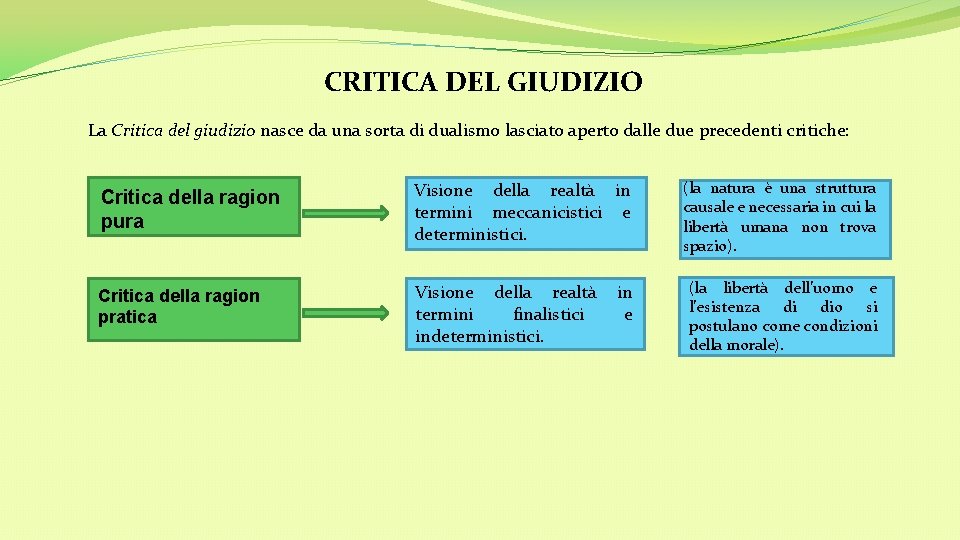 CRITICA DEL GIUDIZIO

La Critica del giudizio nasce da una sorta di dualismo lasciato aperto dalle due precedenti critiche:

Critica della ragion pura

Visione della realtà in termini meccanicistici e deterministici.

(la natura è una struttura causale e necessaria in cui la libertà umana non trova spazio).

Critica della ragion pratica

Visione della realtà in termini finalistici e indeterministici.

(la libertà dell'uomo e l'esistenza di dio si postulano come condizioni della morale).